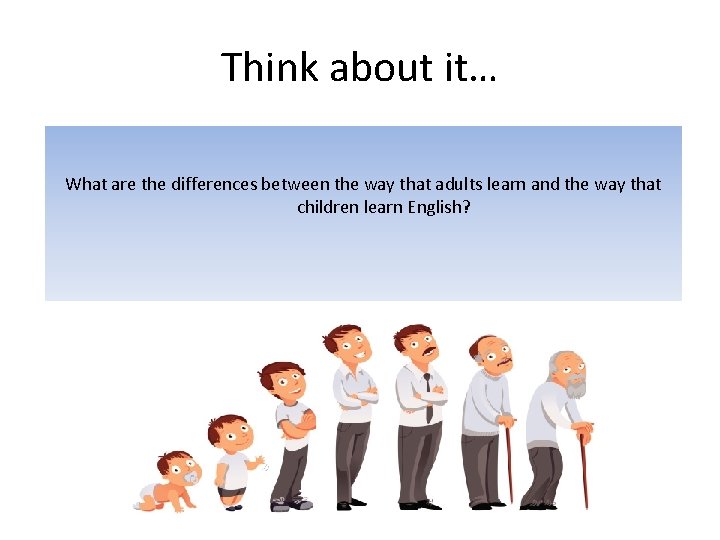 Think about it…

What are the differences between the way that adults learn and the way that children learn English?